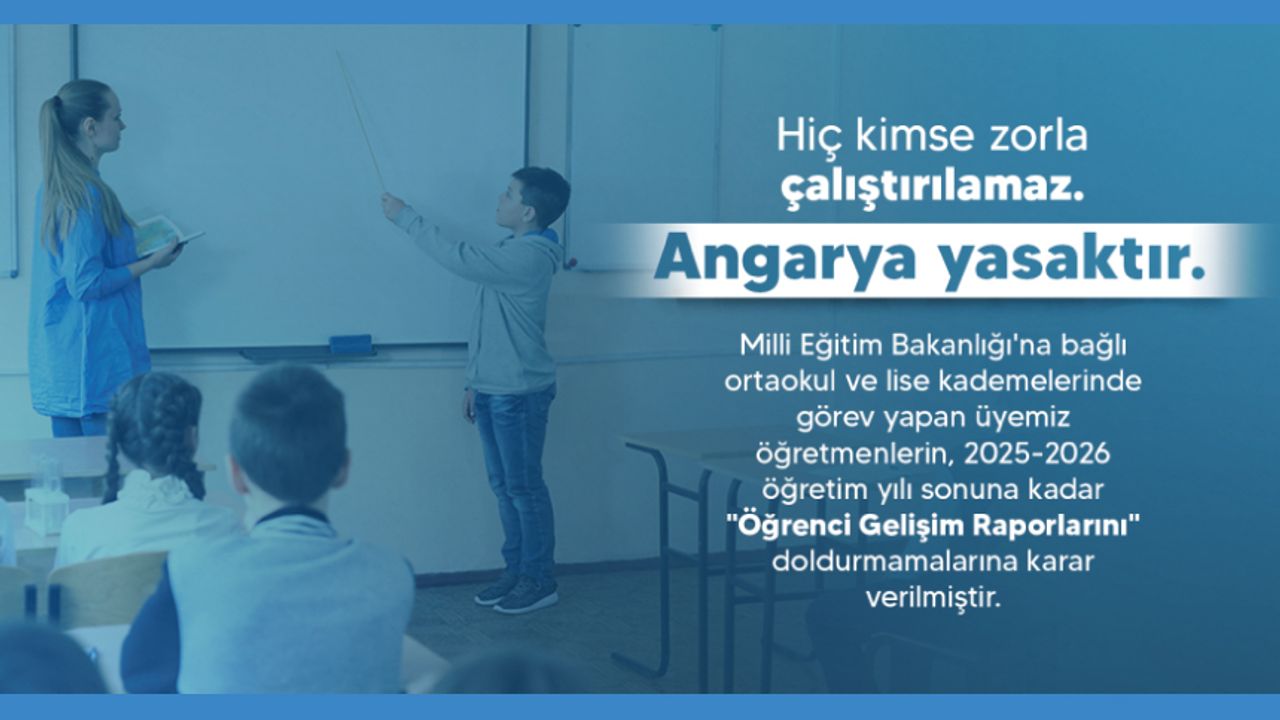 Hiç kimse zorla çalıştırılamaz.

Angarya yasaktır.

Milli Eğitim Bakanlığı'na bağlı ortaokul ve lise kademelerinde görev yapan üyemiz öğretmenlerin, 2025-2026 öğretim yılı sonuna kadar "Öğrenci Gelişim Raporlarını" doldurmamalarına karar verilmiştir.